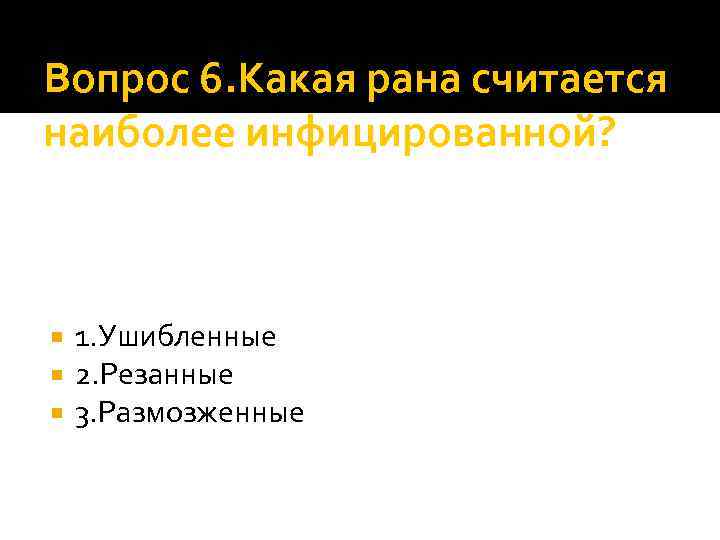 Вопрос 6.Какая рана считается наиболее инфицированной?

1.Ушибленные
2.Резанные
3.Размозженные